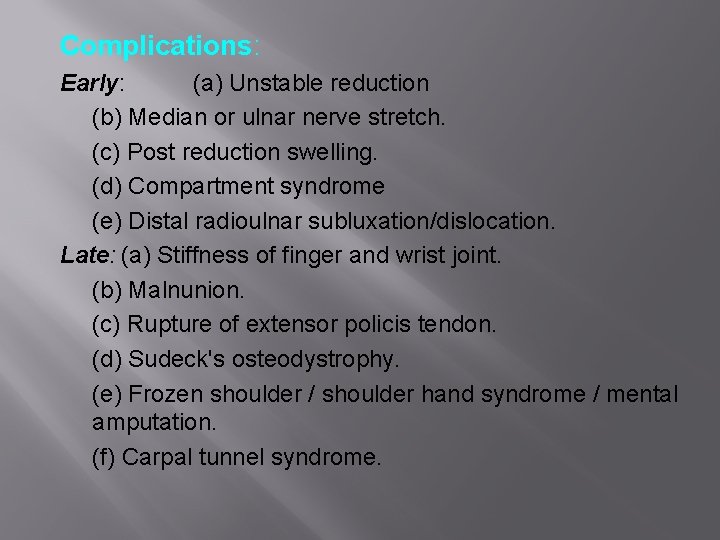 Complications:

Early: (a) Unstable reduction

(b) Median or ulnar nerve stretch.

(c) Post reduction swelling.

(d) Compartment syndrome

(e) Distal radioulnar subluxation/dislocation.

Late: (a) Stiffness of finger and wrist joint.

(b) Malnunion.

(c) Rupture of extensor policis tendon.

(d) Sudeck's osteodystrophy.

(e) Frozen shoulder / shoulder hand syndrome / mental amputation.

(f) Carpal tunnel syndrome.